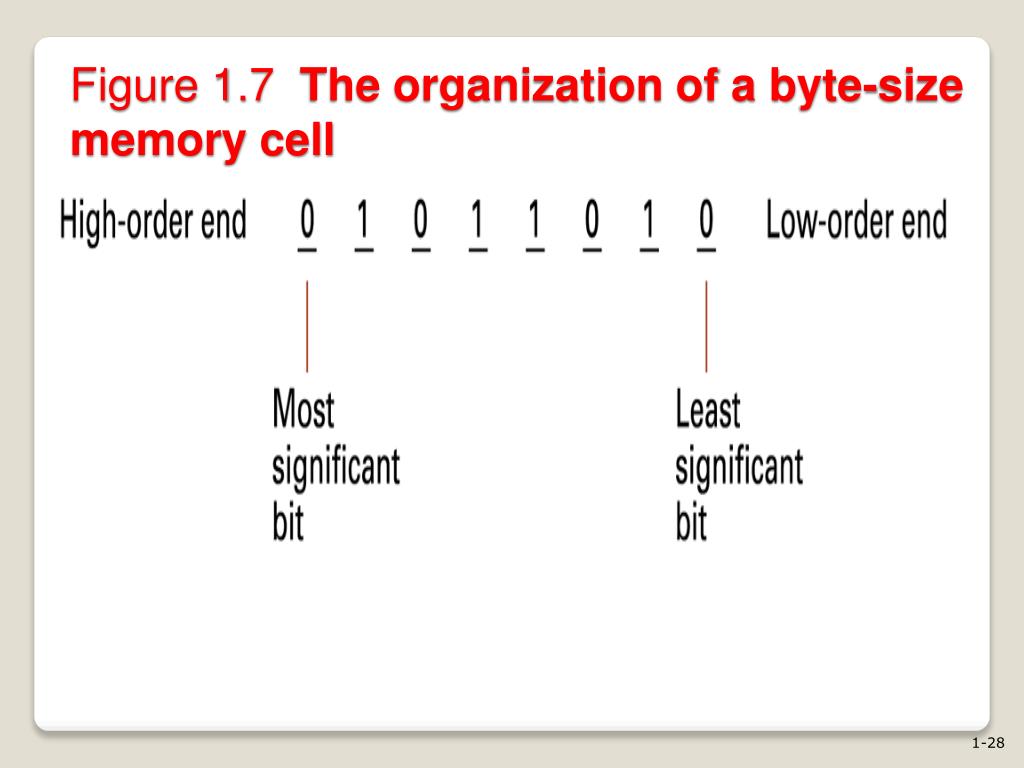 Figure 1.7 The organization of a byte-size memory cell

High-order end 0 1 0 1 1 0 1 0 Low-order end

Most significant bit

Least significant bit

1-28